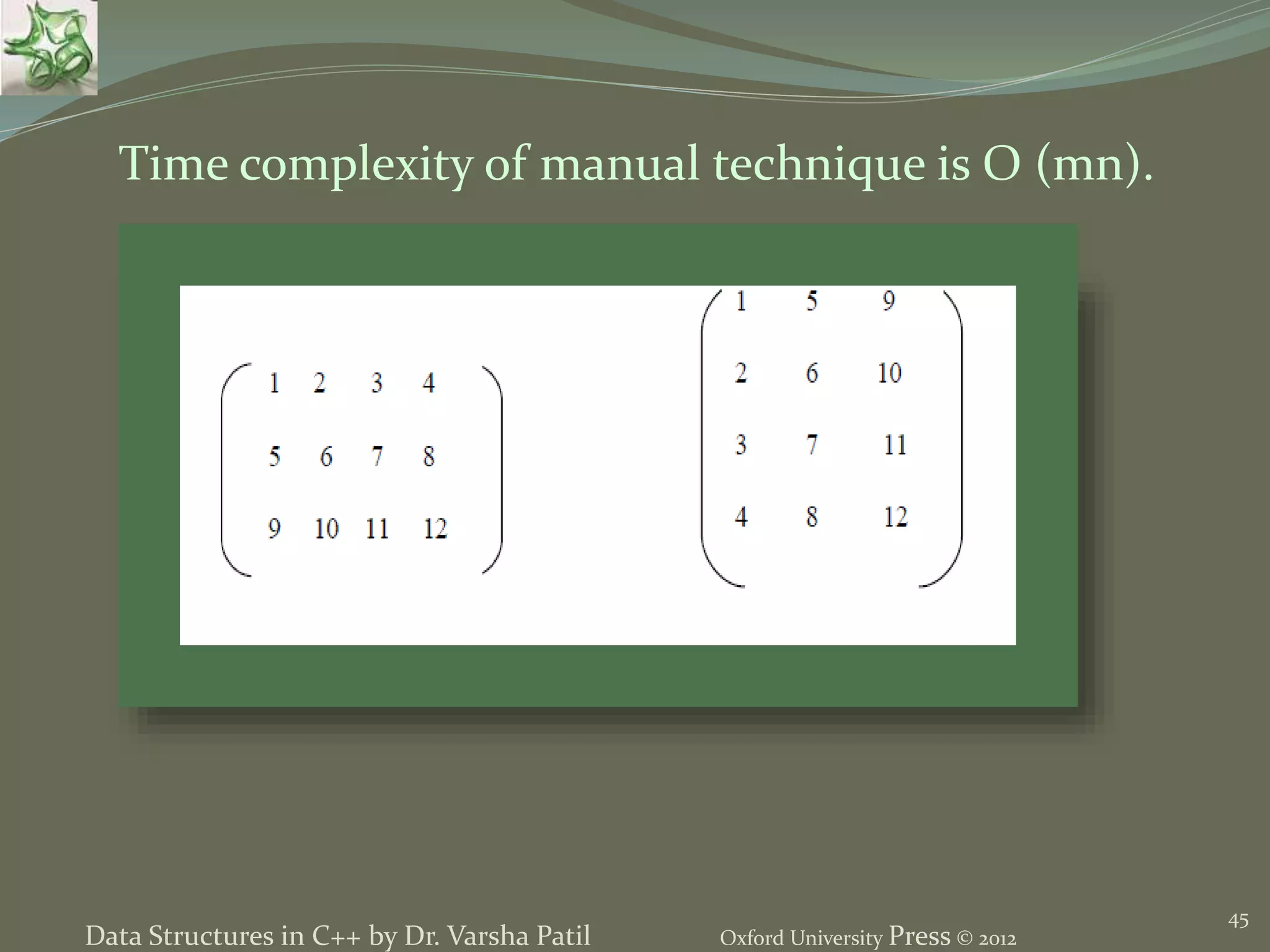 Time complexity of manual technique is O (mn).

$\begin{pmatrix} 1 & 2 & 3 & 4 \\ 5 & 6 & 7 & 8 \\ 9 & 10 & 11 & 12 \end{pmatrix}$

$\begin{pmatrix} 1 & 5 & 9 \\ 2 & 6 & 10 \\ 3 & 7 & 11 \\ 4 & 8 & 12 \end{pmatrix}$

Data Structures in C++ by Dr. Varsha Patil

Oxford University Press © 2012

45